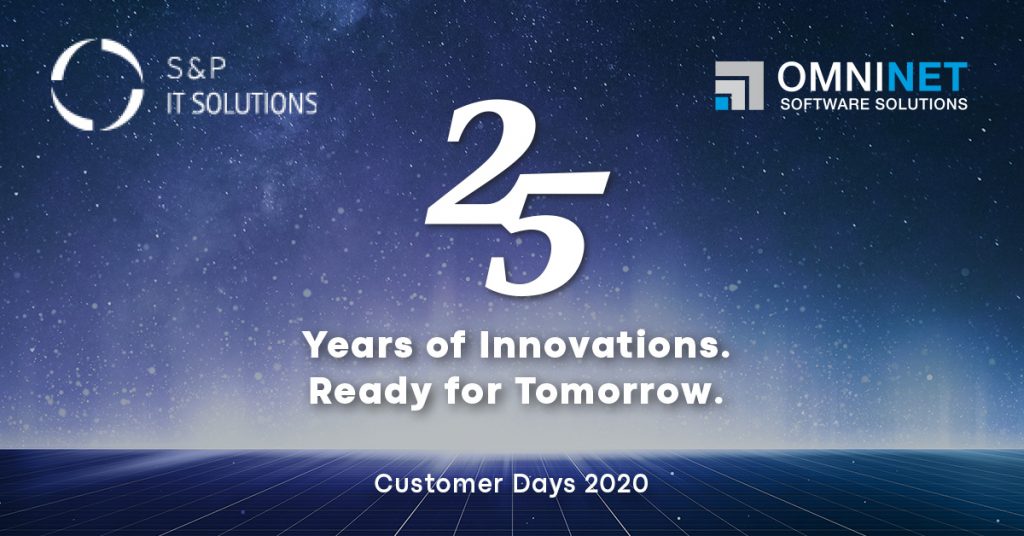 S&P
IT SOLUTIONS

OMNINET
SOFTWARE SOLUTIONS

25

Years of Innovations.
Ready for Tomorrow.

Customer Days 2020